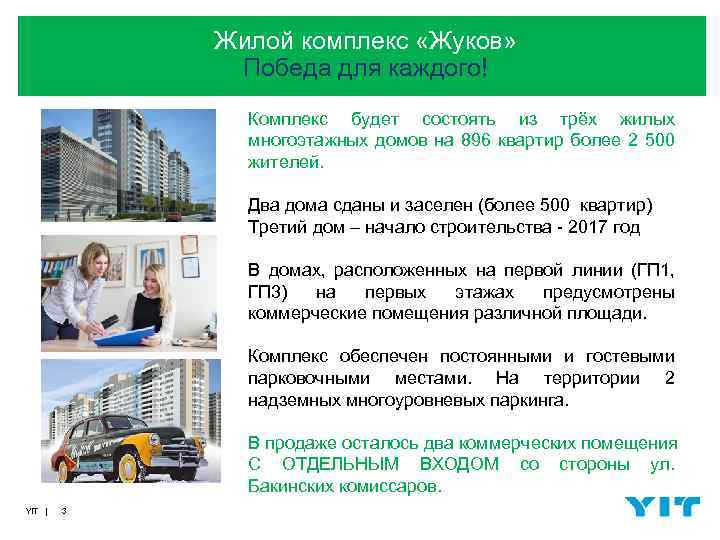 Жилой комплекс «Жуков»
Победа для каждого!

Комплекс будет состоять из трёх жилых многоэтажных домов на 896 квартир более 2 500 жителей.

Два дома сданы и заселен (более 500 квартир)
Третий дом – начало строительства - 2017 год

В домах, расположенных на первой линии (ГП1, ГП3) на первых этажах предусмотрены коммерческие помещения различной площади.

Комплекс обеспечен постоянными и гостевыми парковочными местами. На территории 2 надземных многоуровневых паркинга.

В продаже осталось два коммерческих помещения С ОТДЕЛЬНЫМ ВХОДОМ со стороны ул. Бакинских комиссаров.

YIT | 3

YIT